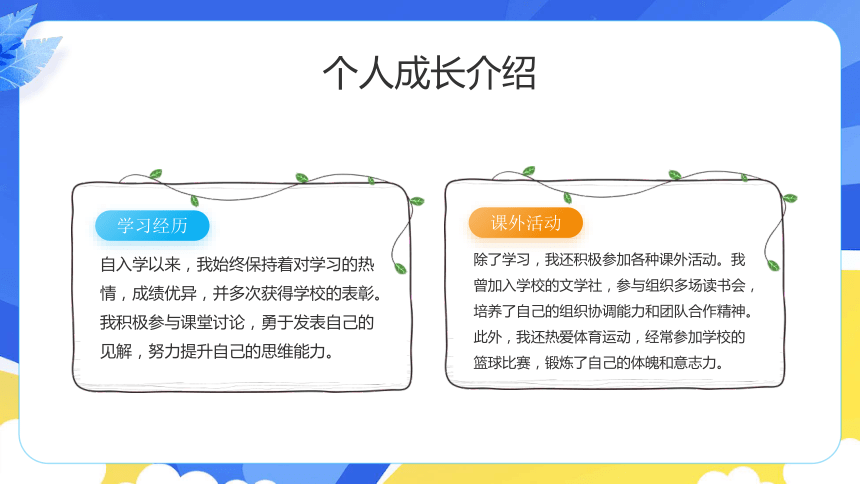 个人成长介绍

学习经历

自入学以来，我始终保持着对学习的热情，成绩优异，并多次获得学校的表彰。我积极参与课堂讨论，勇于发表自己的见解，努力提升自己的思维能力。

课外活动

除了学习，我还积极参加各种课外活动。我曾加入学校的文学社，参与组织多场读书会，培养了自己的组织协调能力和团队合作精神。此外，我还热爱体育运动，经常参加学校的篮球比赛，锻炼了自己的体魄和意志力。